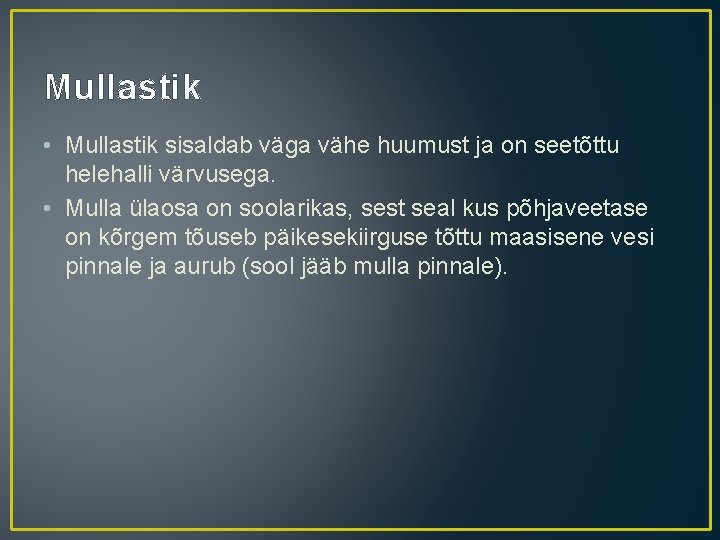 Mullastik

• Mullastik sisaldab väga vähe huumust ja on seetõttu helehalli värvusega.
• Mulla ülaosa on soolarikas, sest seal kus põhjaveetase on kõrgem tõuseb päikesekiirguse tõttu maasisene vesi pinnale ja aurub (sool jääb mulla pinnale).